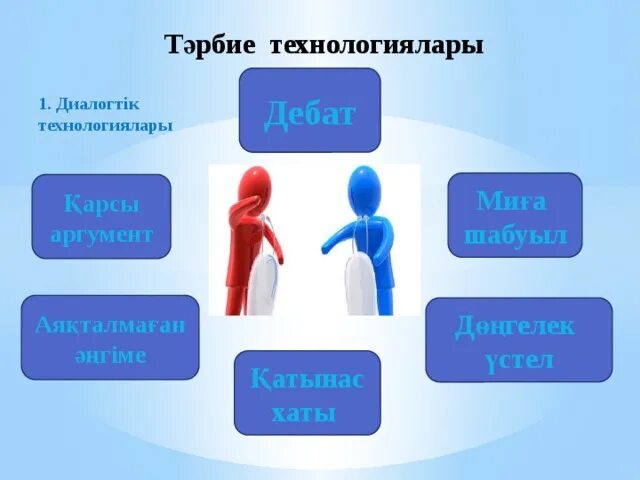 Тәрбие технологиялары

1. Диалогтік технологиялары

Дебат

Қарсы аргумент

Миға шабуыл

Аяқталмаған әңгіме

Дөңгелек үстел

Қатынас хаты